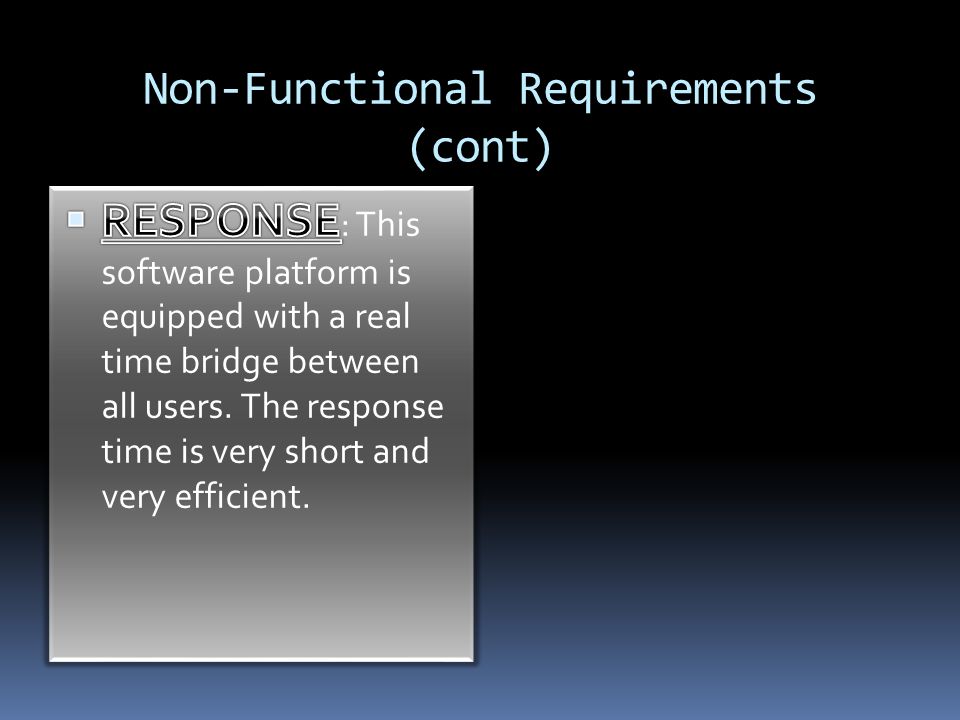 Non-Functional Requirements (cont)

RESPONSE: This software platform is equipped with a real time bridge between all users. The response time is very short and very efficient.